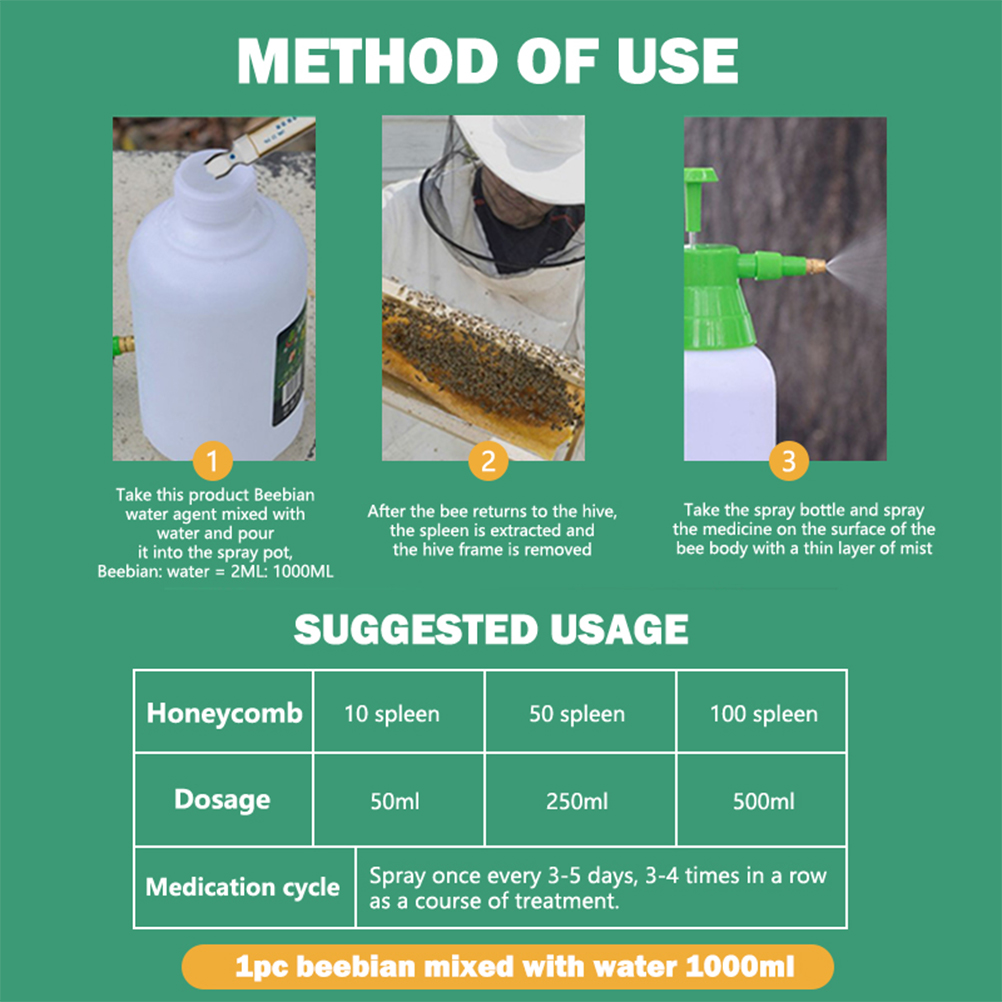 METHOD OF USE

1
Take this product Beebian water agent mixed with water and pour it into the spray pot, Beebian: water = 2ML: 1000ML

2
After the bee returns to the hive, the spleen is extracted and the hive frame is removed

3
Take the spray bottle and spray the medicine on the surface of the bee body with a thin layer of mist

SUGGESTED USAGE

| Honeycomb | 10 spleen | 50 spleen | 100 spleen |
|---|---|---|---|
| Dosage | 50ml | 250ml | 500ml |
| Medication cycle | Spray once every 3-5 days, 3-4 times in a row as a course of treatment. | | |

1pc beebian mixed with water 1000ml